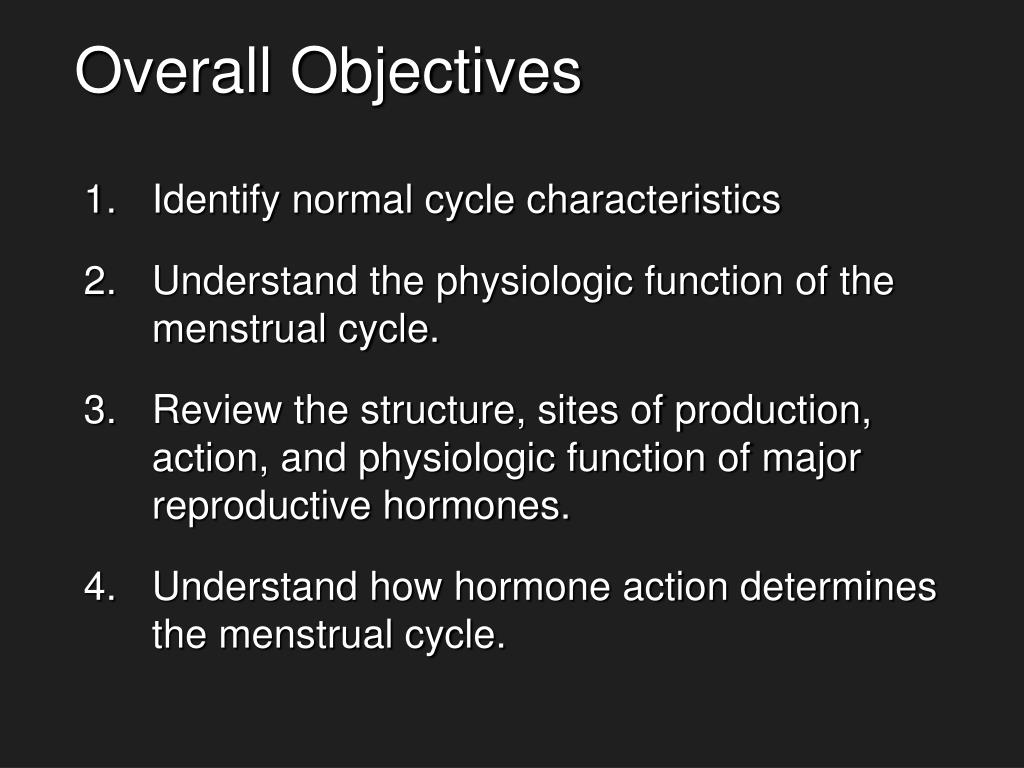 Overall Objectives

1. Identify normal cycle characteristics

2. Understand the physiologic function of the menstrual cycle.

3. Review the structure, sites of production, action, and physiologic function of major reproductive hormones.

4. Understand how hormone action determines the menstrual cycle.